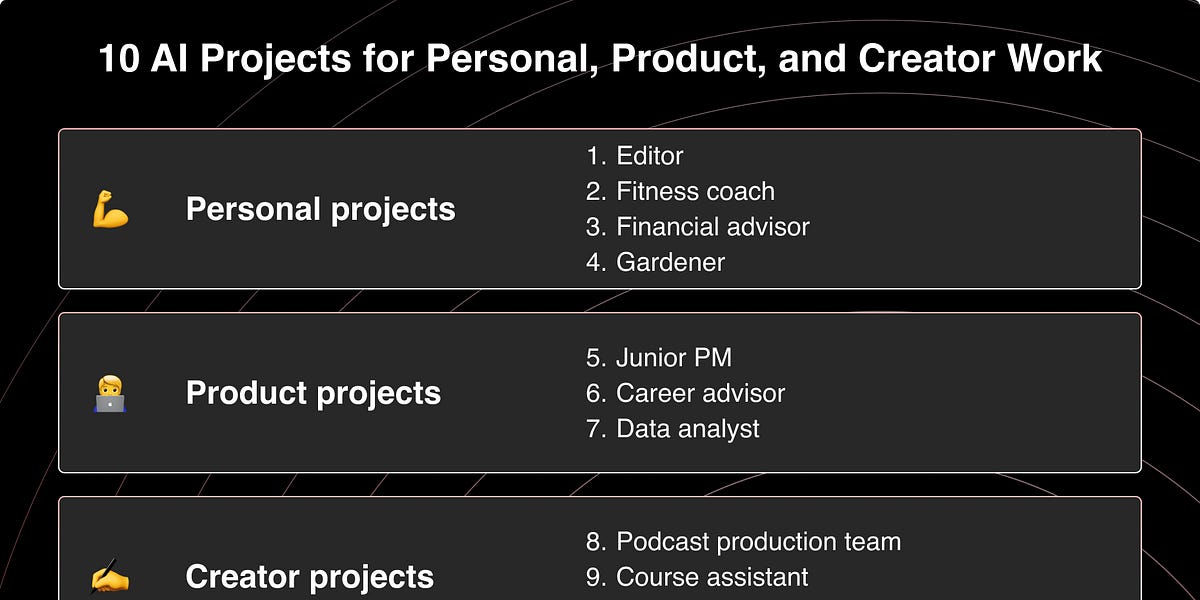 10 AI Projects for Personal, Product, and Creator Work

Personal projects

1. Editor
2. Fitness coach
3. Financial advisor
4. Gardener

Product projects

5. Junior PM
6. Career advisor
7. Data analyst

Creator projects

8. Podcast production team
9. Course assistant